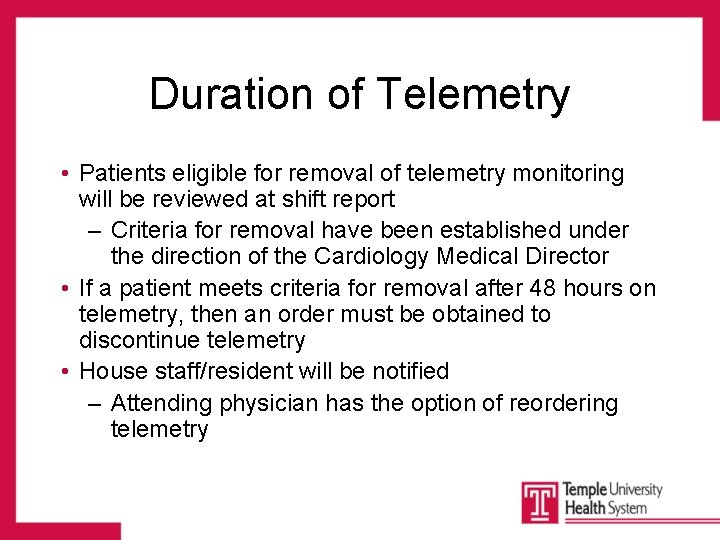 Duration of Telemetry

• Patients eligible for removal of telemetry monitoring will be reviewed at shift report
  – Criteria for removal have been established under the direction of the Cardiology Medical Director
• If a patient meets criteria for removal after 48 hours on telemetry, then an order must be obtained to discontinue telemetry
• House staff/resident will be notified
  – Attending physician has the option of reordering telemetry

T Temple University Health System